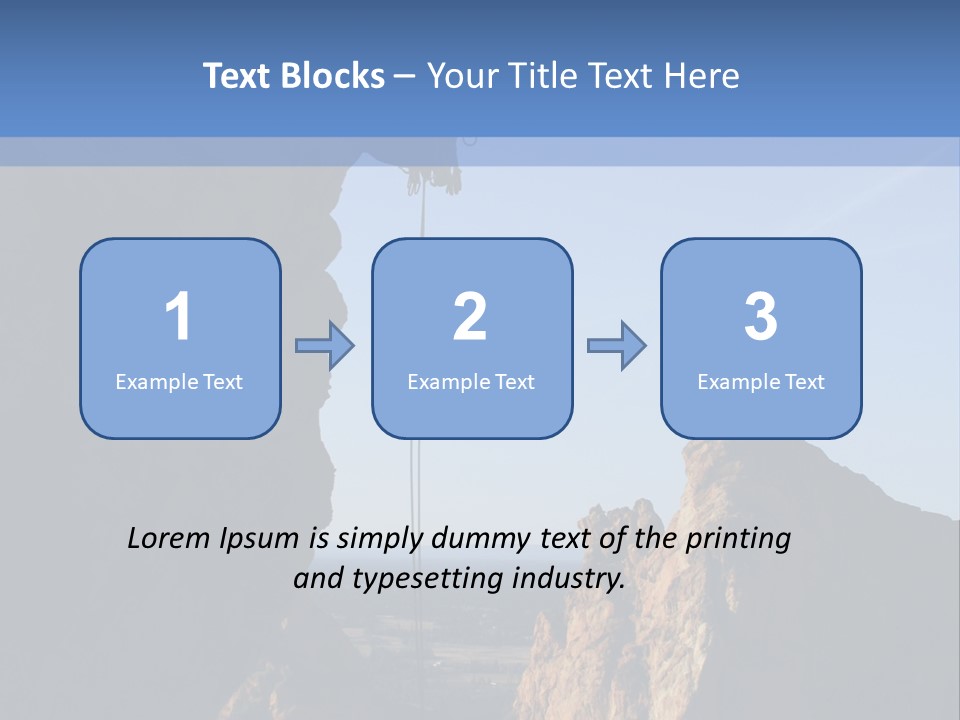 Text Blocks – Your Title Text Here

1
Example Text

2
Example Text

3
Example Text

Lorem Ipsum is simply dummy text of the printing and typesetting industry.